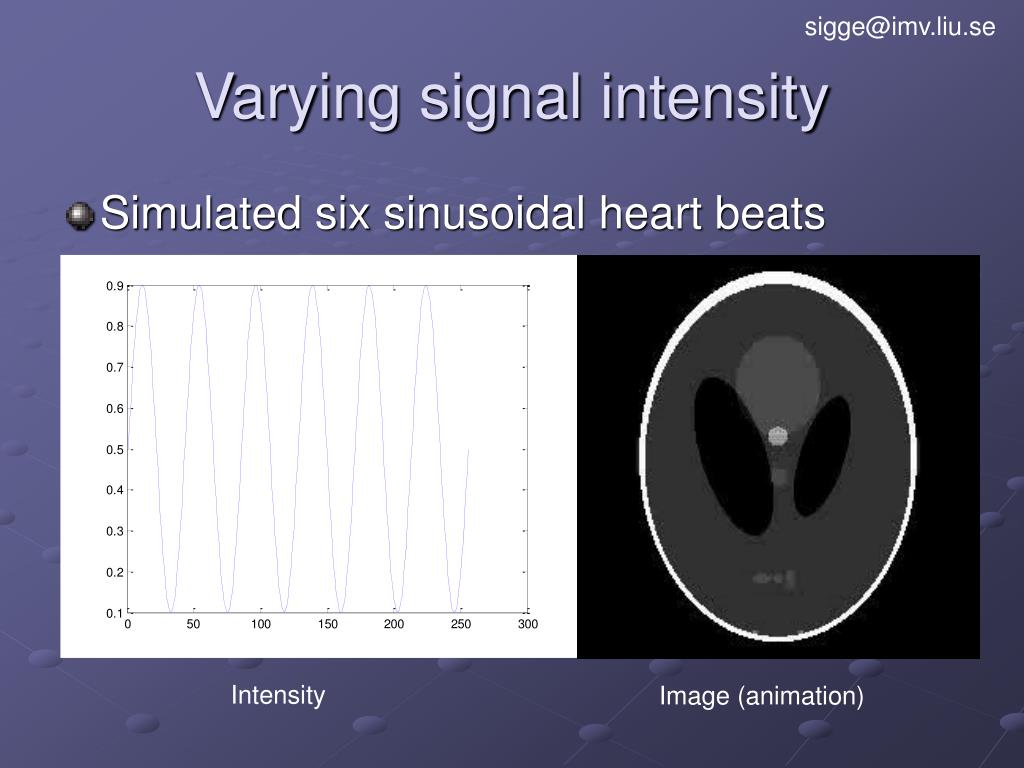 sigge@imv.liu.se

Varying signal intensity

Simulated six sinusoidal heart beats

0.9
0.8
0.7
0.6
0.5
0.4
0.3
0.2
0.1
0 50 100 150 200 250 300

Intensity

Image (animation)